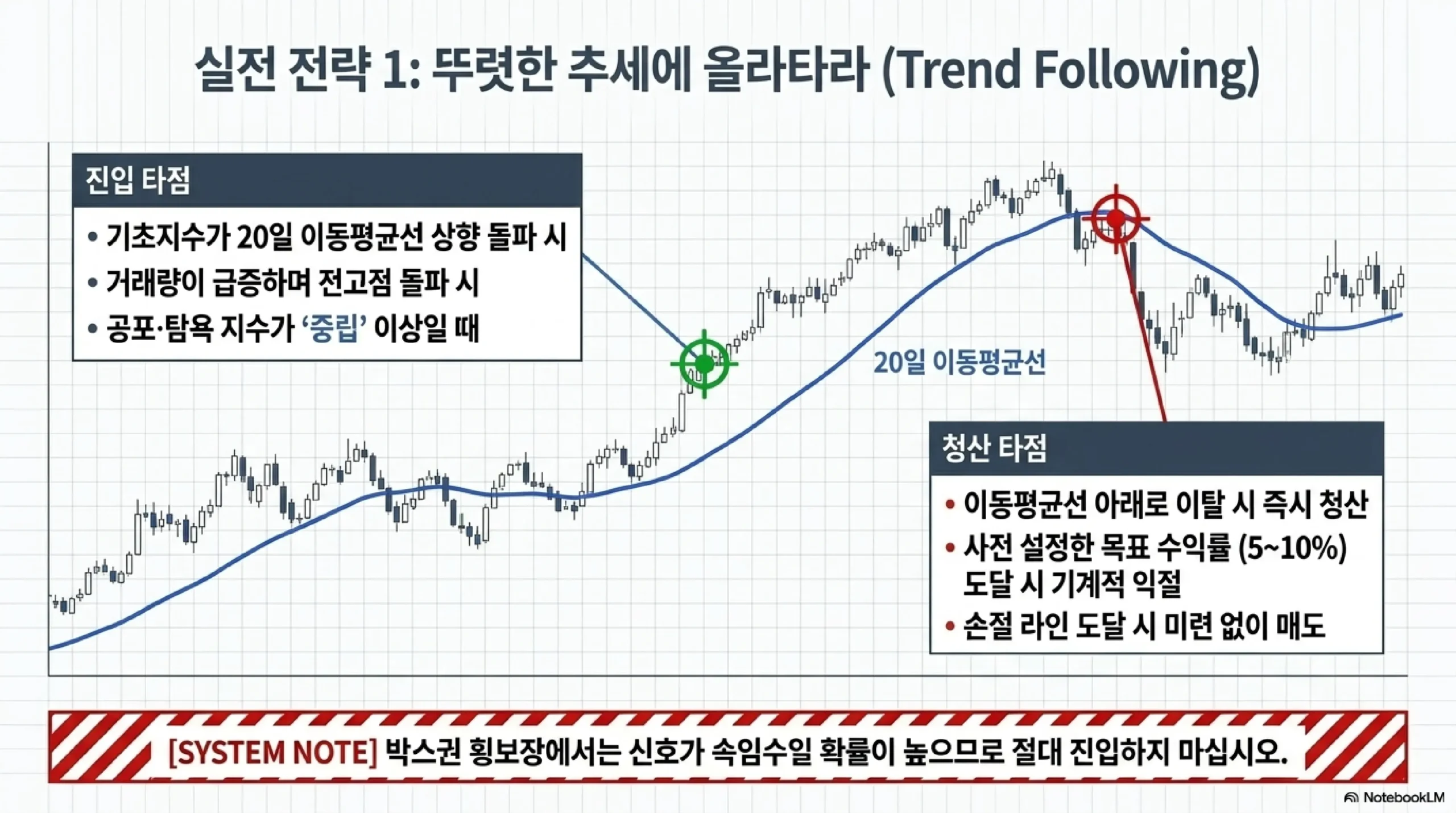 실전 전략 1: 뚜렷한 추세에 올라타라 (Trend Following)

진입 타점

• 기초지수가 20일 이동평균선 상향 돌파 시
• 거래량이 급증하며 전고점 돌파 시
• 공포·탐욕 지수가 '중립' 이상일 때

20일 이동평균선

청산 타점

• 이동평균선 아래로 이탈 시 즉시 청산
• 사전 설정한 목표 수익률 (5~10%) 도달 시 기계적 익절
• 손절 라인 도달 시 미련 없이 매도

[SYSTEM NOTE] 박스권 횡보장에서는 신호가 속임수일 확률이 높으므로 절대 진입하지 마십시오.

NotebookLM